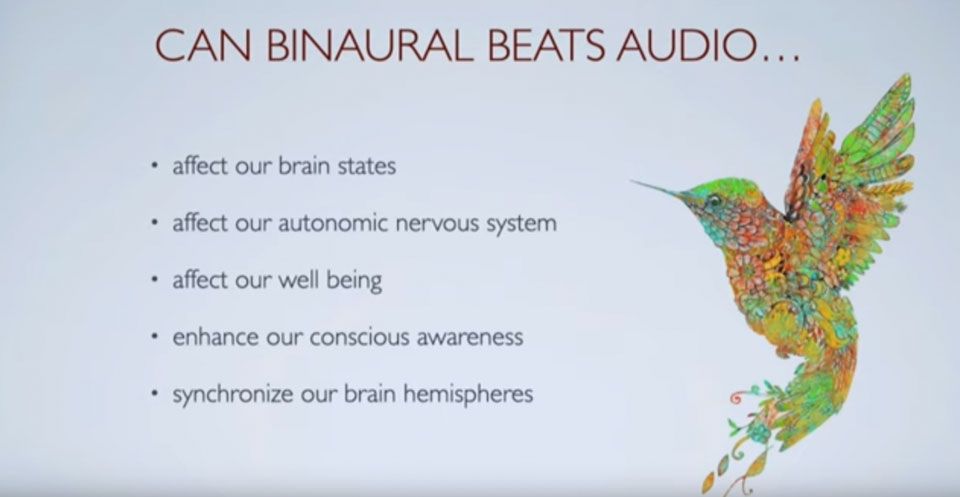 CAN BINAURAL BEATS AUDIO…

• affect our brain states
• affect our autonomic nervous system
• affect our well being
• enhance our conscious awareness
• synchronize our brain hemispheres